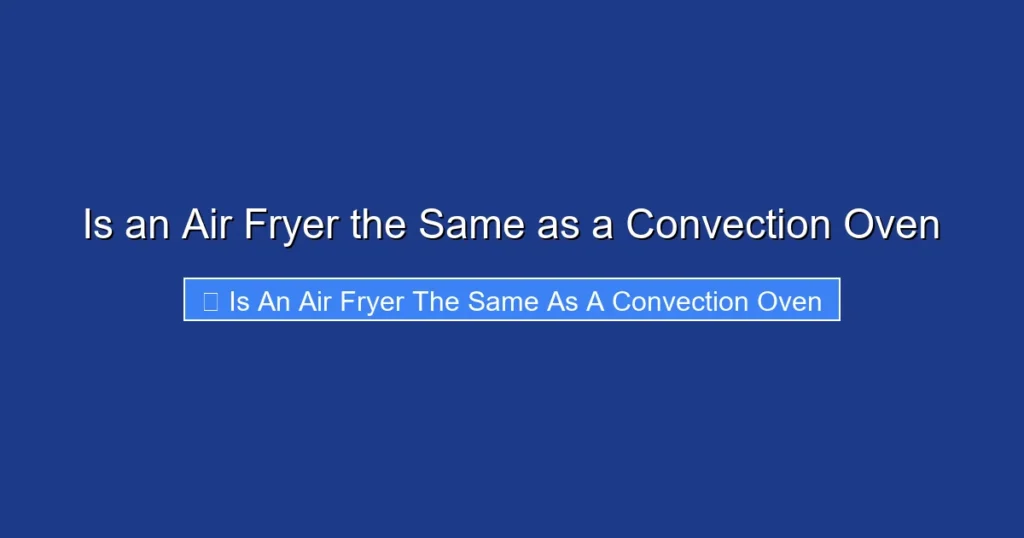 Is an Air Fryer the Same as a Convection Oven

Is An Air Fryer The Same As A Convection Oven